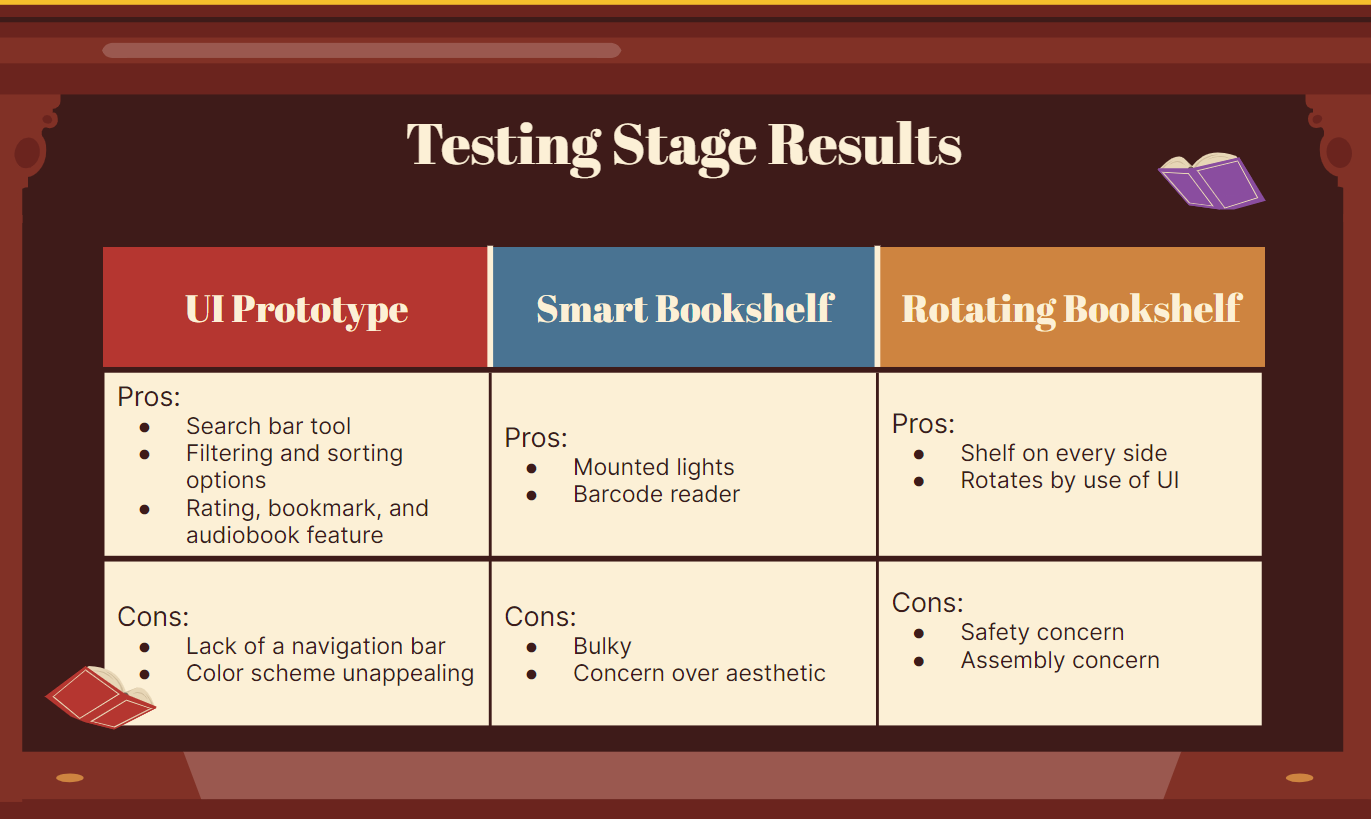 Testing Stage Results

| UI Prototype | Smart Bookshelf | Rotating Bookshelf |
|---|---|---|
| Pros: • Search bar tool • Filtering and sorting options • Rating, bookmark, and audiobook feature | Pros: • Mounted lights • Barcode reader | Pros: • Shelf on every side • Rotates by use of UI |
| Cons: • Lack of a navigation bar • Color scheme unappealing | Cons: • Bulky • Concern over aesthetic | Cons: • Safety concern • Assembly concern |